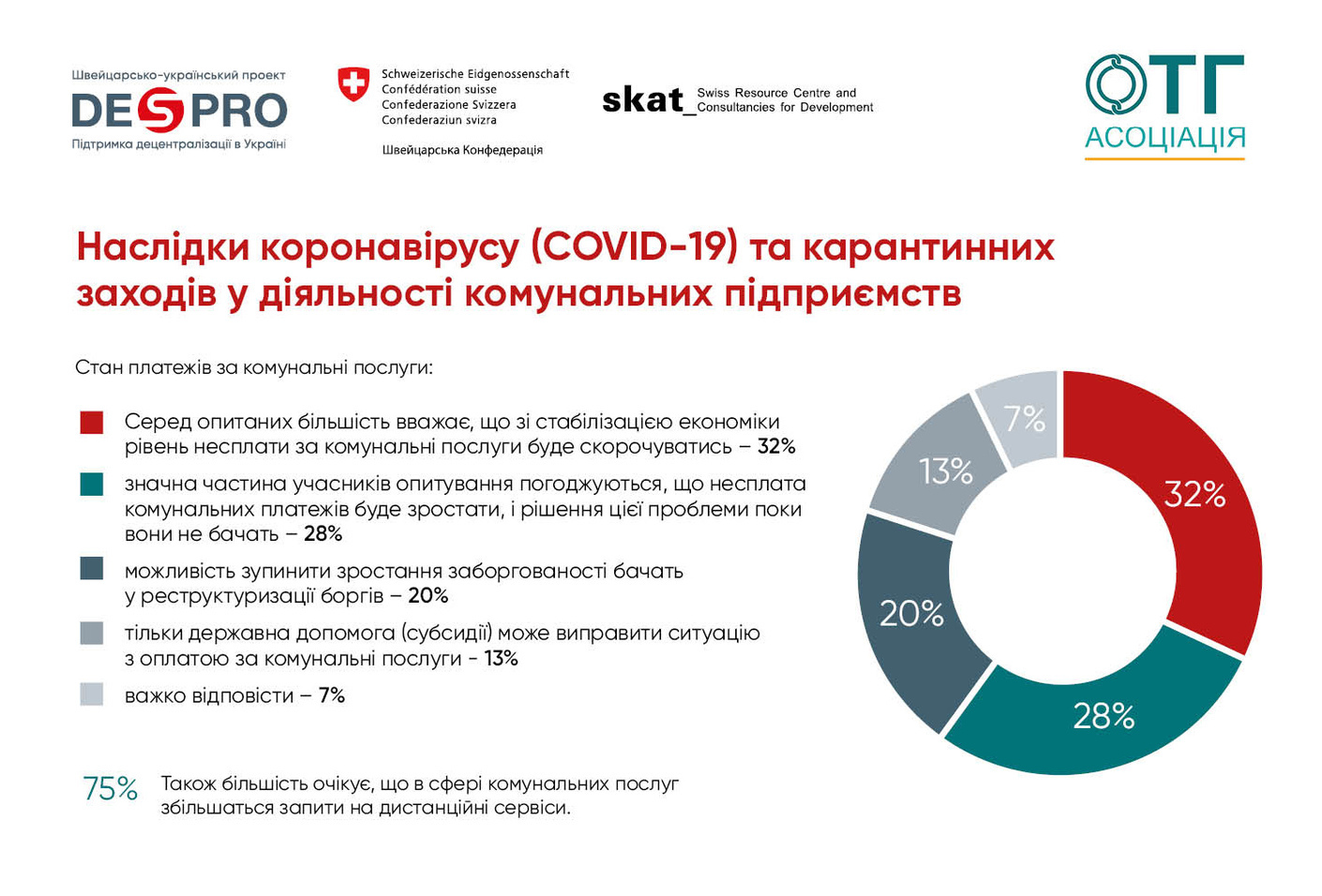 Швейцарсько-український проект
DESPRO
Підтримка децентралізації в Україні

Schweizerische Eidgenossenschaft
Confédération suisse
Confederazione Svizzera
Confederaziun svizra

Швейцарська Конфедерація

skat_ Swiss Resource Centre and Consultancies for Development

ОТГ
АСОЦІАЦІЯ

Наслідки коронавірусу (COVID-19) та карантинних заходів у діяльності комунальних підприємств

Стан платежів за комунальні послуги:

Серед опитаних більшість вважає, що зі стабілізацією економіки рівень несплати за комунальні послуги буде скорочуватись – 32%

значна частина учасників опитування погоджуються, що несплата комунальних платежів буде зростати, і рішення цієї проблеми поки вони не бачать – 28%

можливість зупинити зростання заборгованості бачать у реструктуризації боргів – 20%

тільки державна допомога (субсидії) може виправити ситуацію з оплатою за комунальні послуги - 13%

важко відповісти – 7%

75% Також більшість очікує, що в сфері комунальних послуг збільшаться запити на дистанційні сервіси.

7%
13%
32%
20%
28%